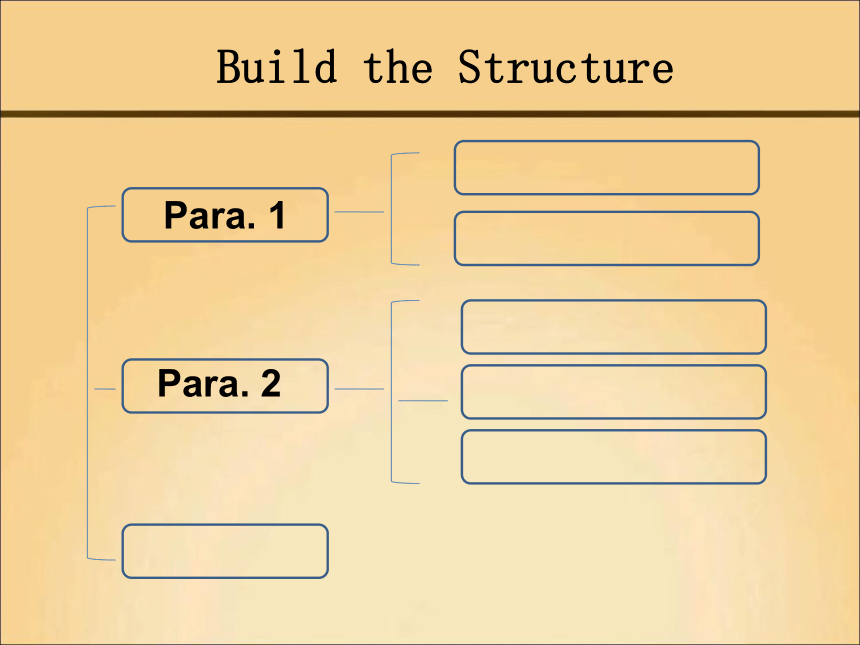 Build the Structure

Para. 1

Para. 2